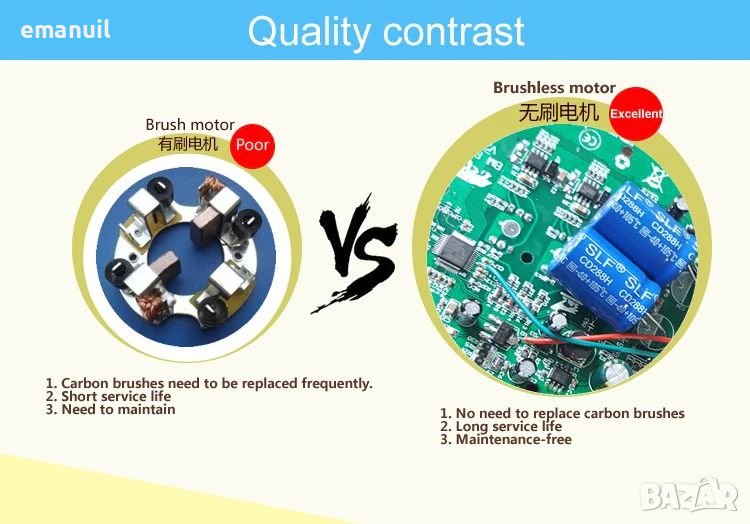 emanuil

Quality contrast

Brush motor
有刷电机 Poor

VS

Brushless motor
无刷电机 Excellent

SLF CD288H
SLF CD288H

1. Carbon brushes need to be replaced frequently.
2. Short service life
3. Need to maintain

1. No need to replace carbon brushes
2. Long service life
3. Maintenance-free

BAZAR